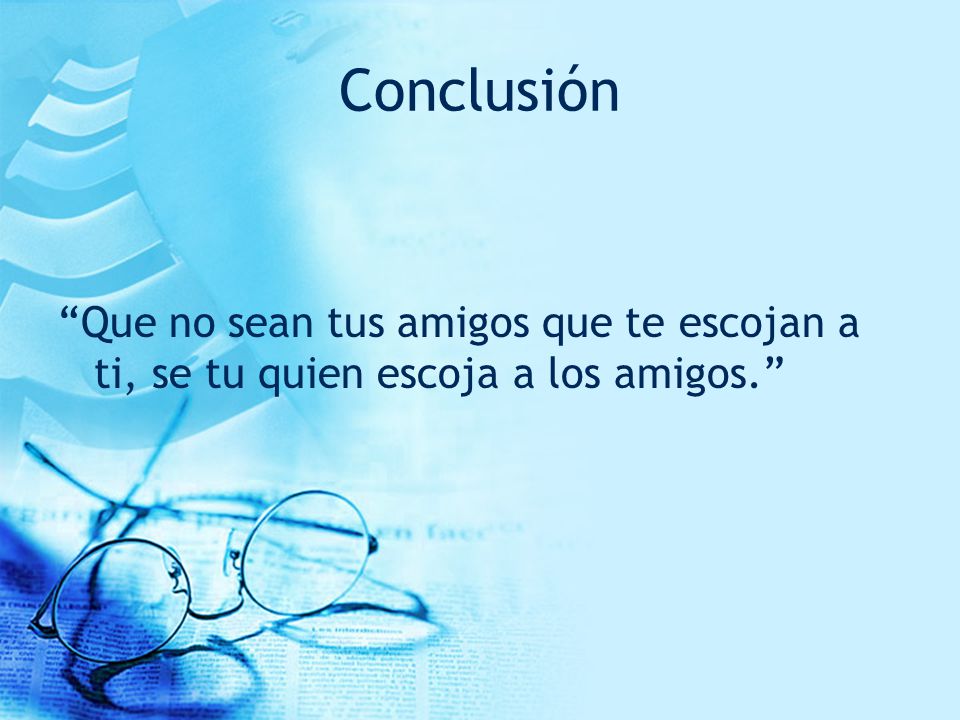 Conclusión

“Que no sean tus amigos que te escojan a ti, se tu quien escoja a los amigos.”